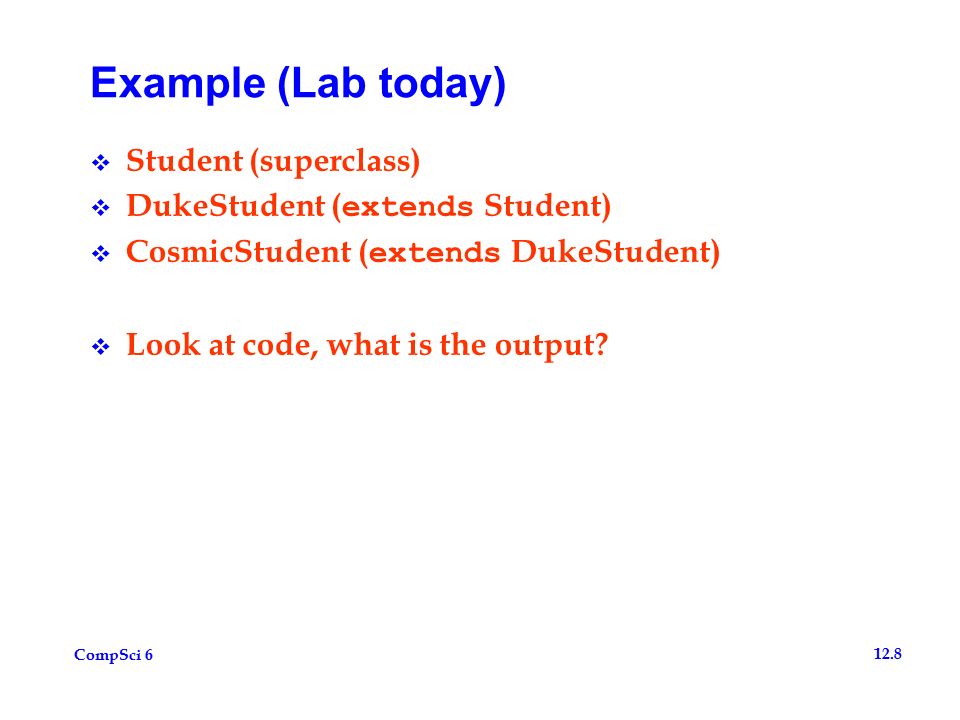 Example (Lab today)

❖ Student (superclass)
❖ DukeStudent (extends Student)
❖ CosmicStudent (extends DukeStudent)

❖ Look at code, what is the output?

CompSci 6

12.8